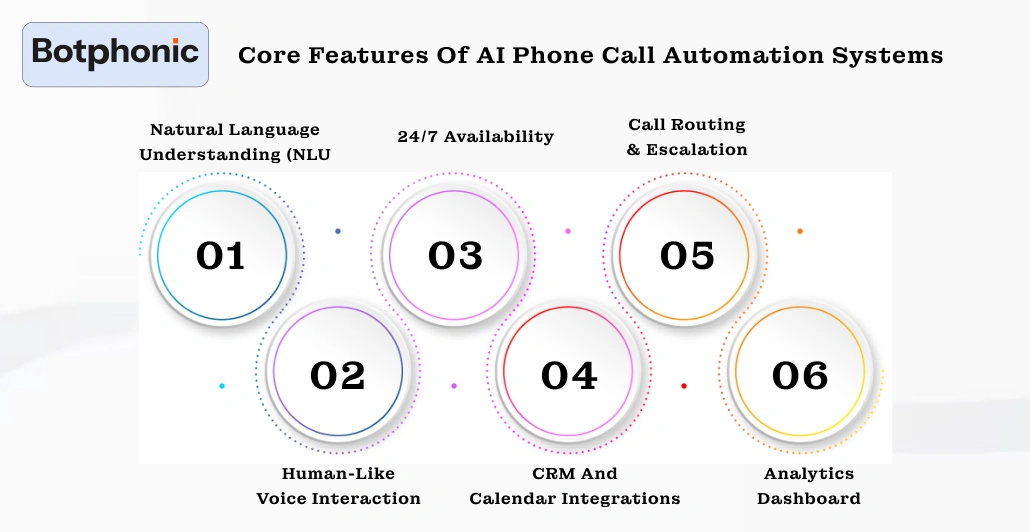 Botphonic

Core Features Of AI Phone Call Automation Systems

Natural Language Understanding (NLU

24/7 Availability

Call Routing & Escalation

01

03

05

02

04

06

Human-Like Voice Interaction

CRM And Calendar Integrations

Analytics Dashboard